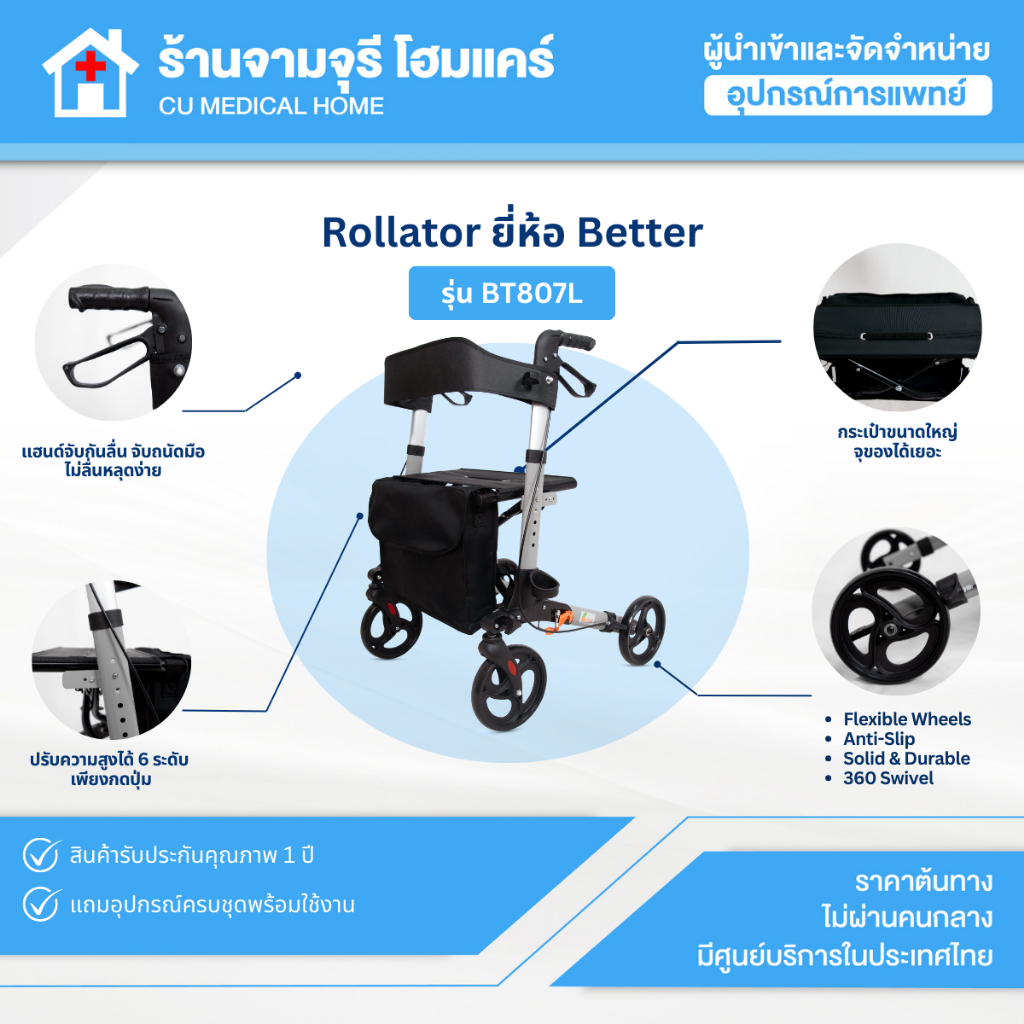 ร้านจามจุรี โฮมแคร์
CU MEDICAL HOME

ผู้นำเข้าและจัดจำหน่าย
อุปกรณ์การแพทย์

Rollator ยี่ห้อ Better
รุ่น BT807L

แฮนด์จับกันลื่น จับถนัดมือ ไม่ลื่นหลุดง่าย

กระเป๋าขนาดใหญ่ จุของได้เยอะ

ปรับความสูงได้ 6 ระดับ เพียงกดปุ่ม

• Flexible Wheels
• Anti-Slip
• Solid & Durable
• 360 Swivel

สินค้ารับประกันคุณภาพ 1 ปี
แถมอุปกรณ์ครบชุดพร้อมใช้งาน

ราคาต้นทาง
ไม่ผ่านคนกลาง
มีศูนย์บริการในประเทศไทย